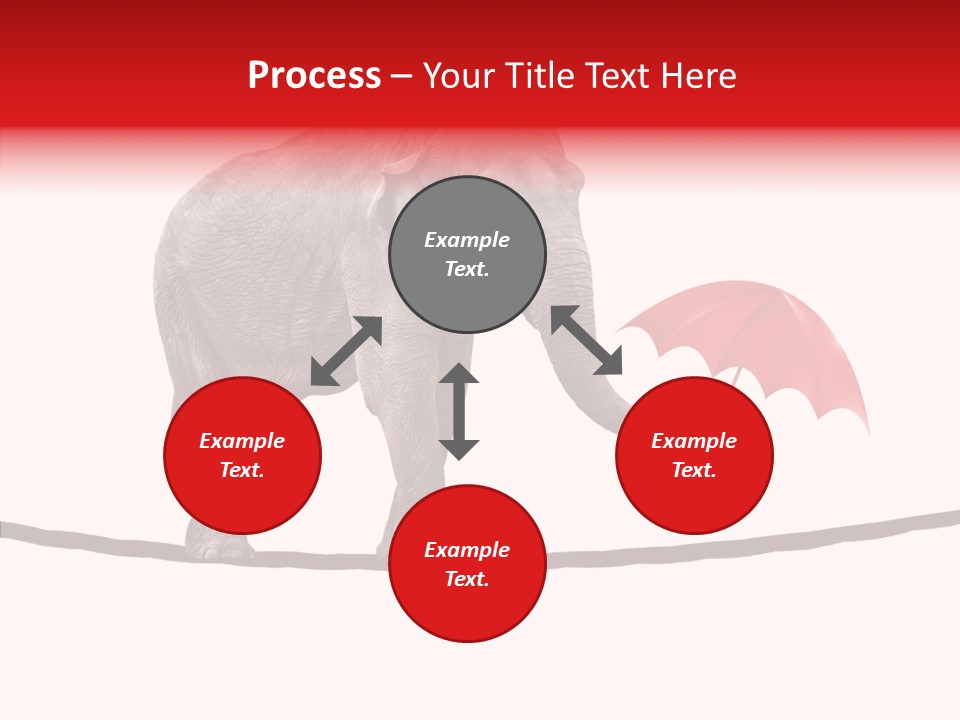 Process – Your Title Text Here

Example Text.

Example Text.

Example Text.

Example Text.